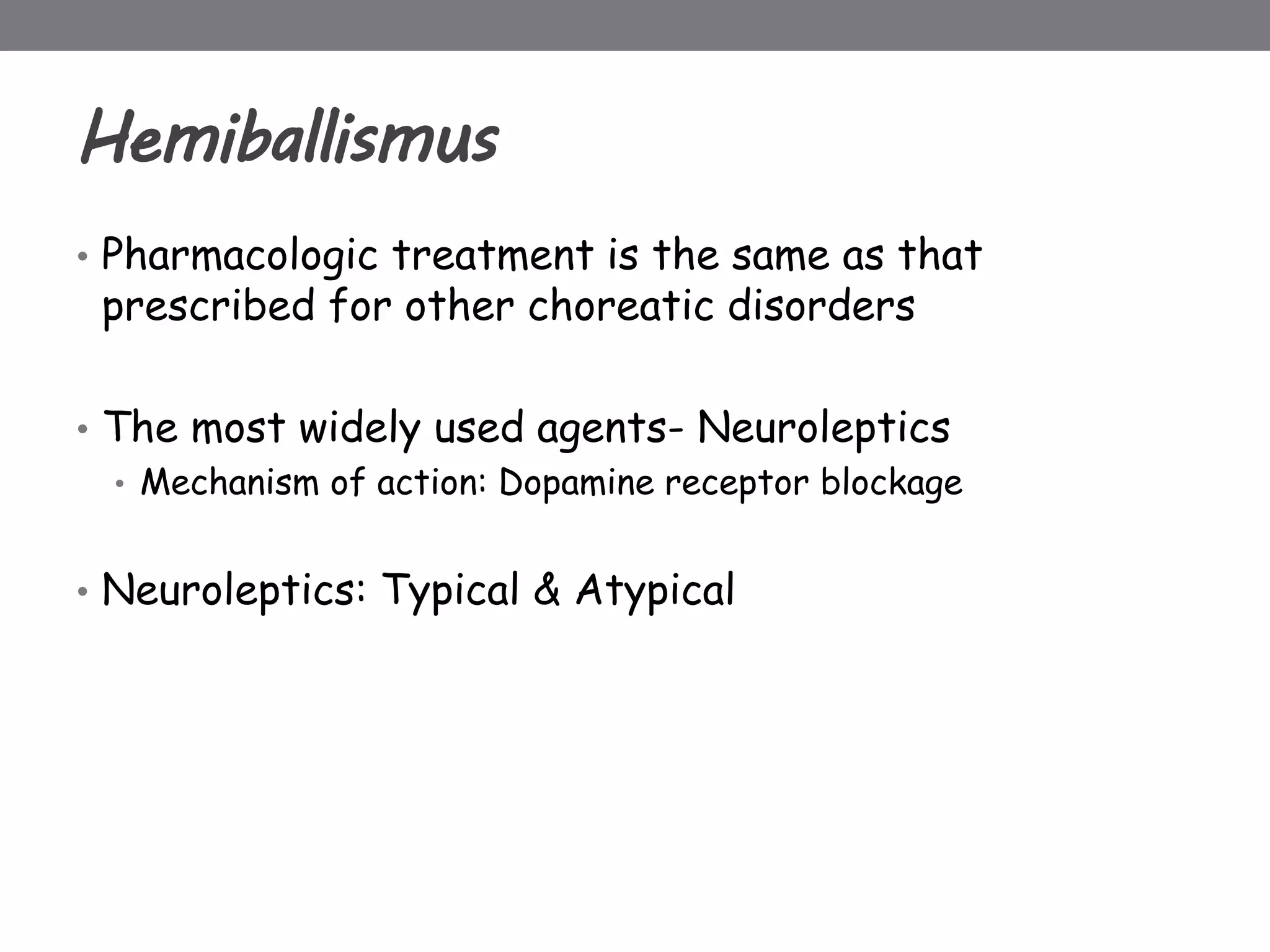 Hemiballismus

• Pharmacologic treatment is the same as that prescribed for other choreatic disorders

• The most widely used agents- Neuroleptics
  • Mechanism of action: Dopamine receptor blockage

• Neuroleptics: Typical & Atypical